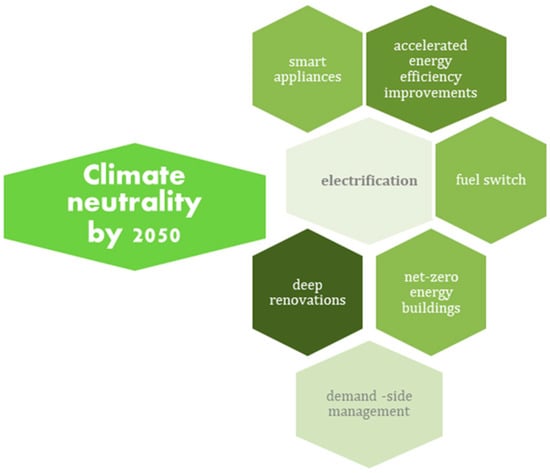 Climate neutrality by 2050

smart appliances

accelerated energy efficiency improvements

electrification

fuel switch

deep renovations

net-zero energy buildings

demand -side management